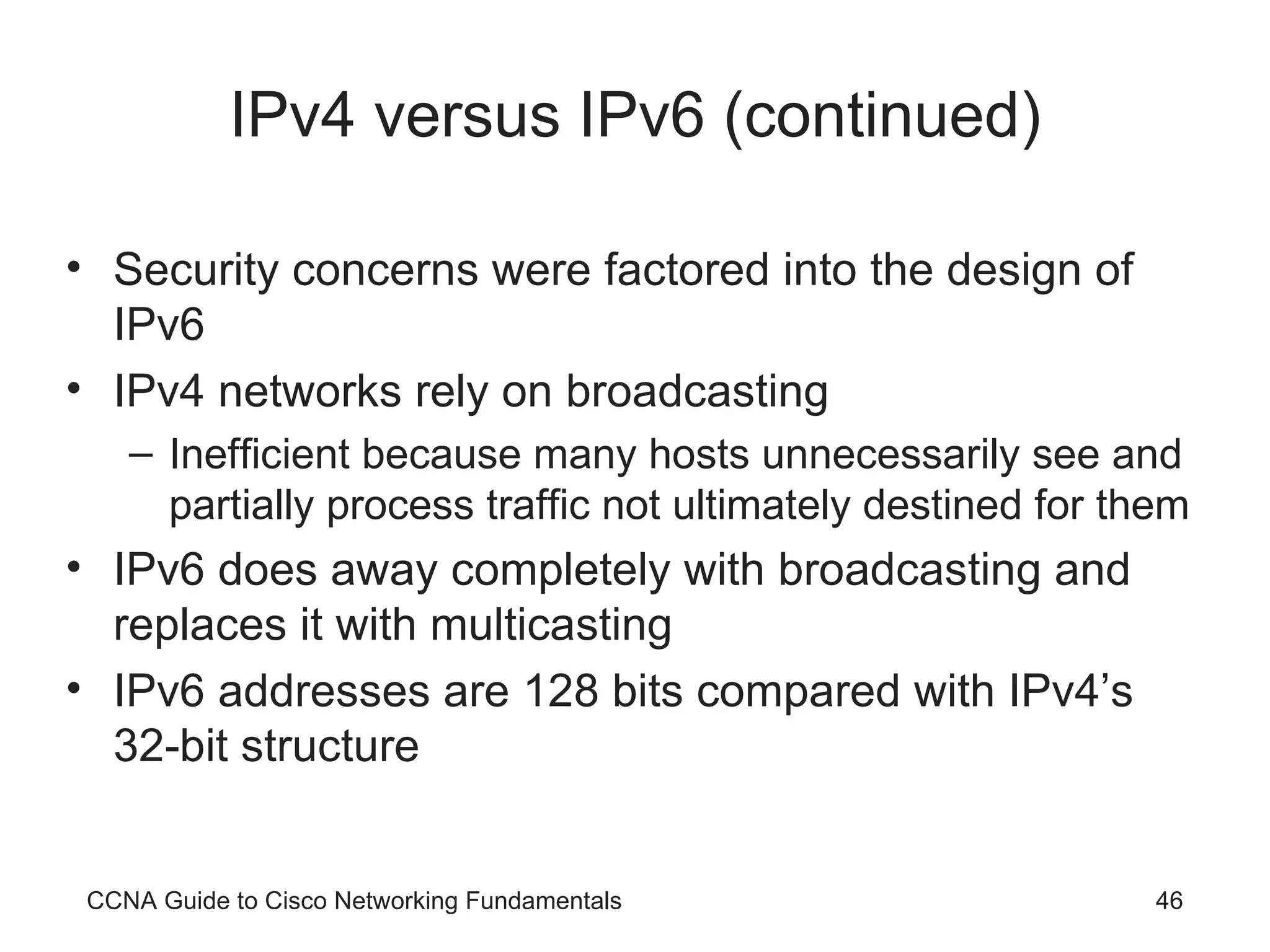 IPv4 versus IPv6 (continued)

• Security concerns were factored into the design of IPv6
• IPv4 networks rely on broadcasting
– Inefficient because many hosts unnecessarily see and partially process traffic not ultimately destined for them
• IPv6 does away completely with broadcasting and replaces it with multicasting
• IPv6 addresses are 128 bits compared with IPv4’s 32-bit structure

CCNA Guide to Cisco Networking Fundamentals
46